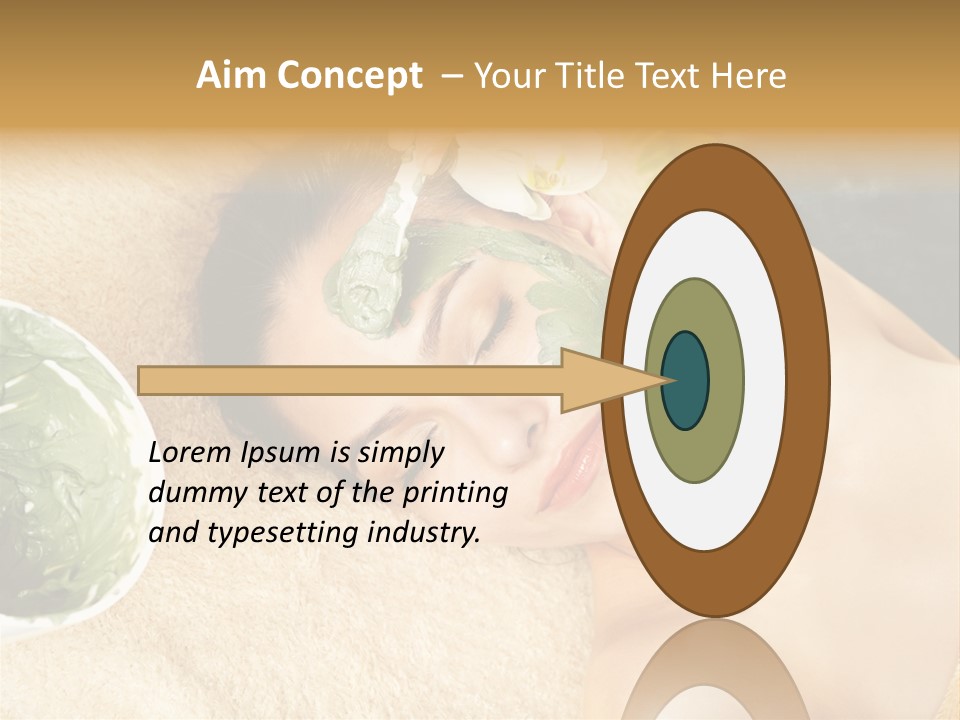 Aim Concept – Your Title Text Here

Lorem Ipsum is simply dummy text of the printing and typesetting industry.